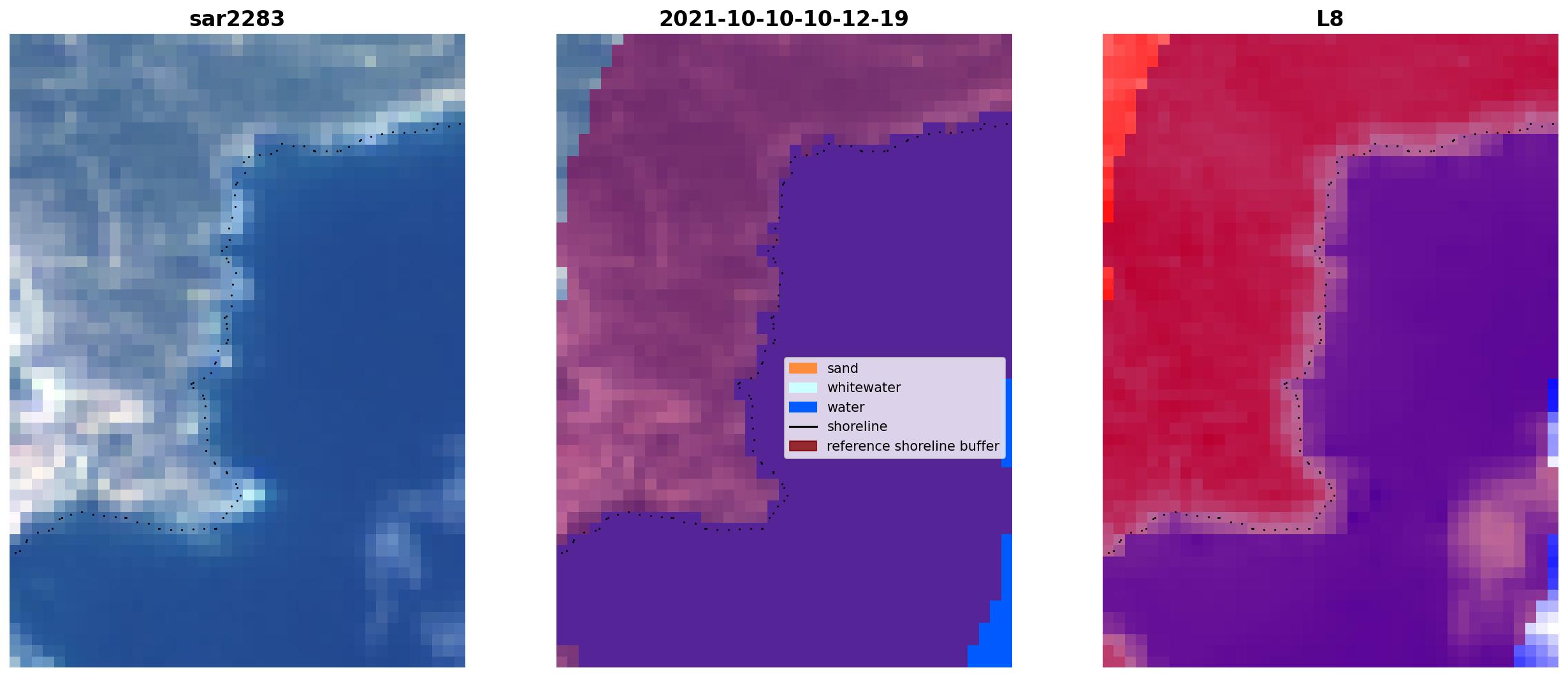 sar2283

2021-10-10-10-12-19

sand
whitewater
water
shoreline
reference shoreline buffer

L8